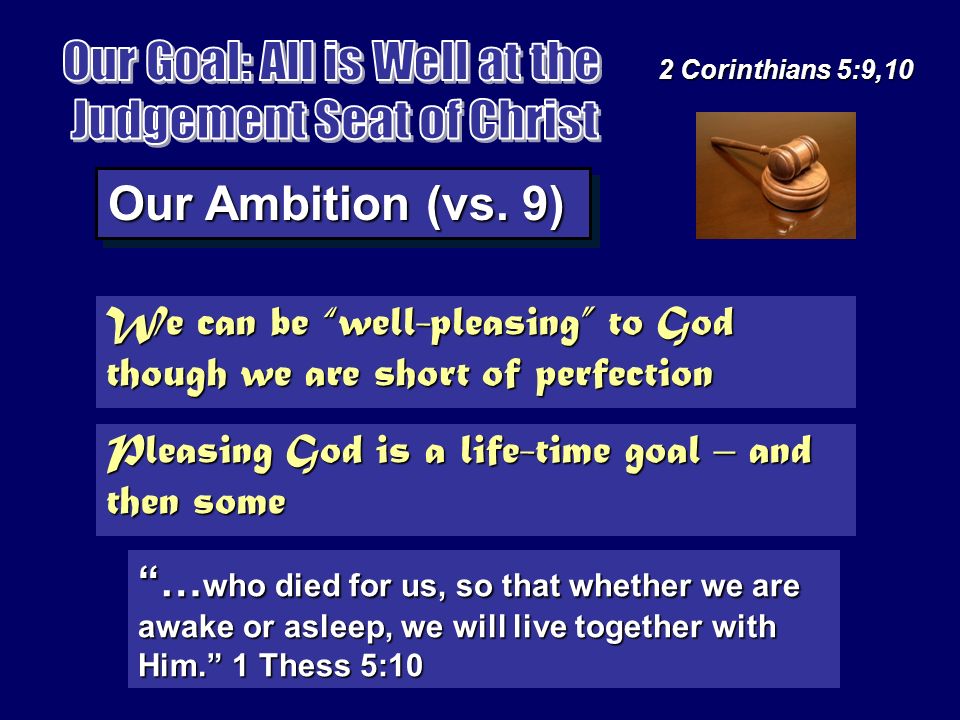 Our Goal: All is Well at the Judgement Seat of Christ

2 Corinthians 5:9,10

Our Ambition (vs. 9)

We can be "well-pleasing" to God though we are short of perfection

Pleasing God is a life-time goal – and then some

"…who died for us, so that whether we are awake or asleep, we will live together with Him." 1 Thess 5:10